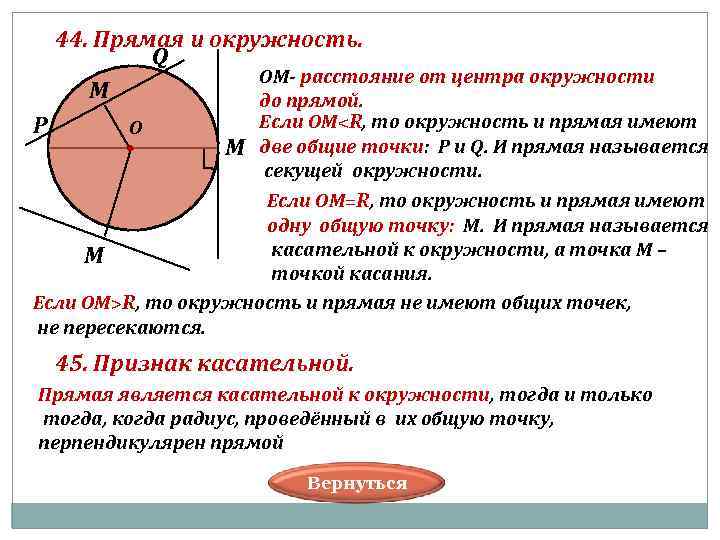 44. Прямая и окружность.

Q
M
P
O
M
M

OM- расстояние от центра окружности до прямой.
Если OM<R, то окружность и прямая имеют две общие точки: P и Q. И прямая называется секущей окружности.

Если OM=R, то окружность и прямая имеют одну общую точку: M. И прямая называется касательной к окружности, а точка M – точкой касания.

Если OM>R, то окружность и прямая не имеют общих точек, не пересекаются.

45. Признак касательной.

Прямая является касательной к окружности, тогда и только тогда, когда радиус, проведённый в их общую точку, перпендикулярен прямой

Вернуться